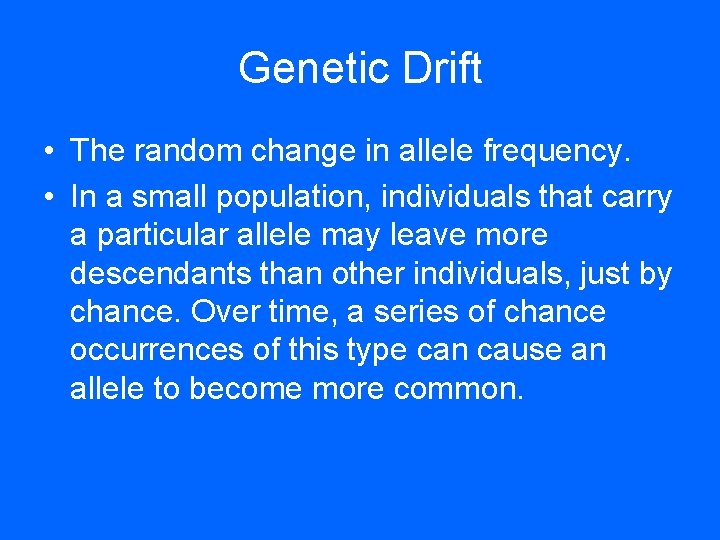 Genetic Drift

• The random change in allele frequency.

• In a small population, individuals that carry a particular allele may leave more descendants than other individuals, just by chance. Over time, a series of chance occurrences of this type can cause an allele to become more common.